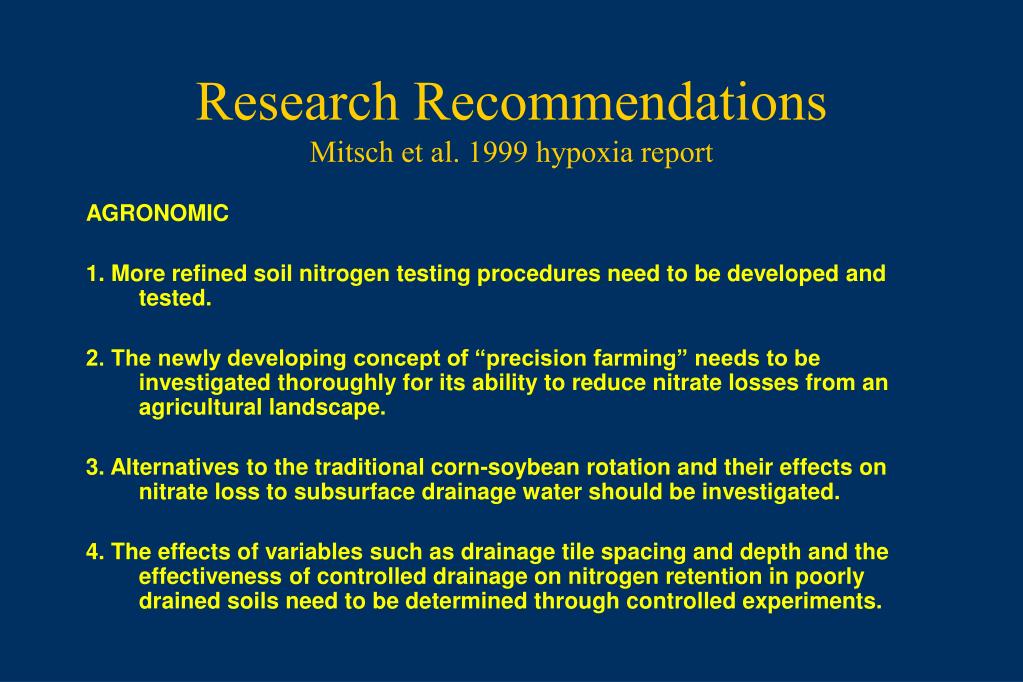 Research Recommendations
Mitsch et al. 1999 hypoxia report

AGRONOMIC

1. More refined soil nitrogen testing procedures need to be developed and tested.

2. The newly developing concept of “precision farming” needs to be investigated thoroughly for its ability to reduce nitrate losses from an agricultural landscape.

3. Alternatives to the traditional corn-soybean rotation and their effects on nitrate loss to subsurface drainage water should be investigated.

4. The effects of variables such as drainage tile spacing and depth and the effectiveness of controlled drainage on nitrogen retention in poorly drained soils need to be determined through controlled experiments.